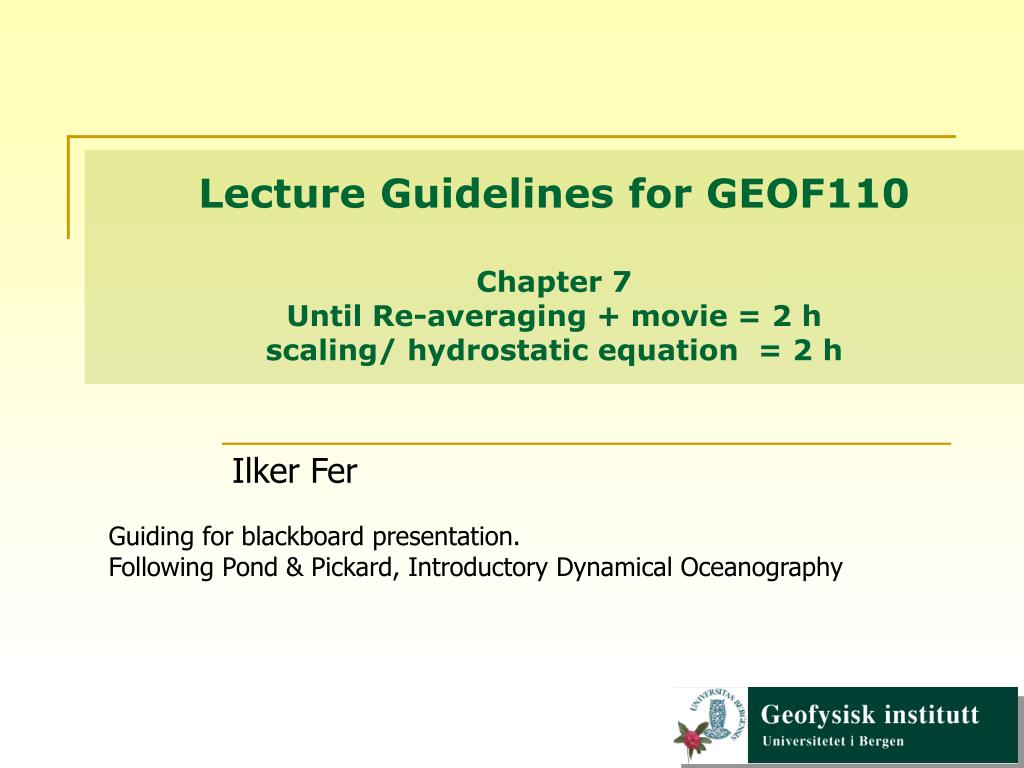 Lecture Guidelines for GEOF110

Chapter 7
Until Re-averaging + movie = 2 h
scaling/ hydrostatic equation = 2 h

Ilker Fer

Guiding for blackboard presentation.
Following Pond & Pickard, Introductory Dynamical Oceanography

UNIVERSITAS BERGENSIS

Geofysisk institutt
Universitetet i Bergen